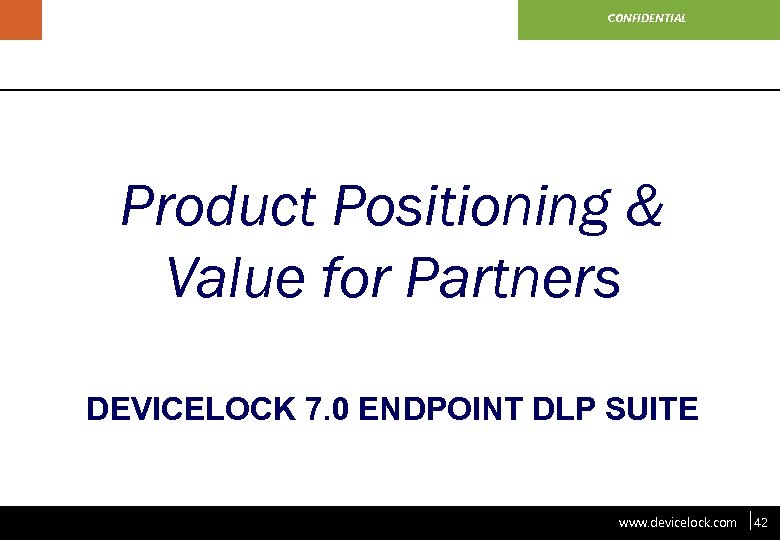 CONFIDENTIAL

Product Positioning & Value for Partners

DEVICELOCK 7.0 ENDPOINT DLP SUITE

www.devicelock.com 42